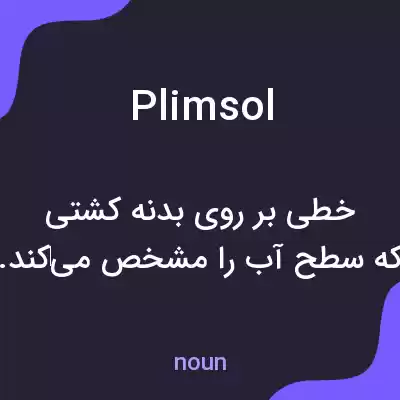 Plimsol

خطی بر روی بدنه کشتی که سطح آب را مشخص می‌کند.

noun